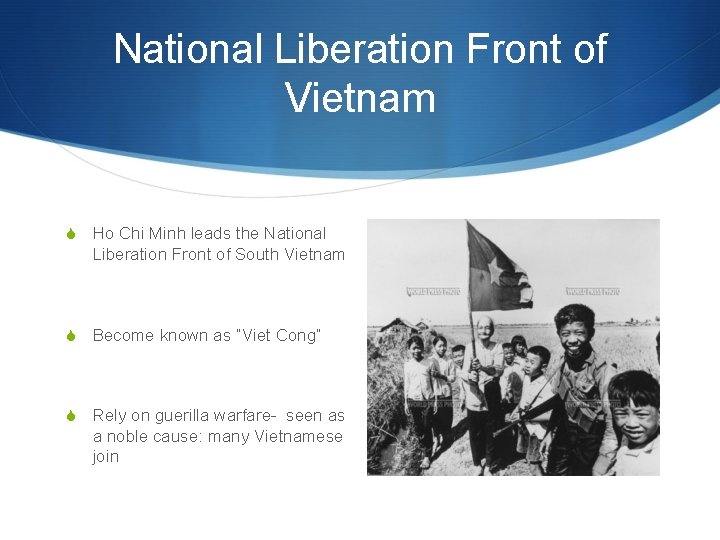 National Liberation Front of Vietnam

Ho Chi Minh leads the National Liberation Front of South Vietnam

Become known as "Viet Cong"

Rely on guerilla warfare- seen as a noble cause: many Vietnamese join

WORLD PRESS PHOTO

WORLD PRESS PHOTO

WORLD PRESS PHOTO

WORLD PRESS PHOTO